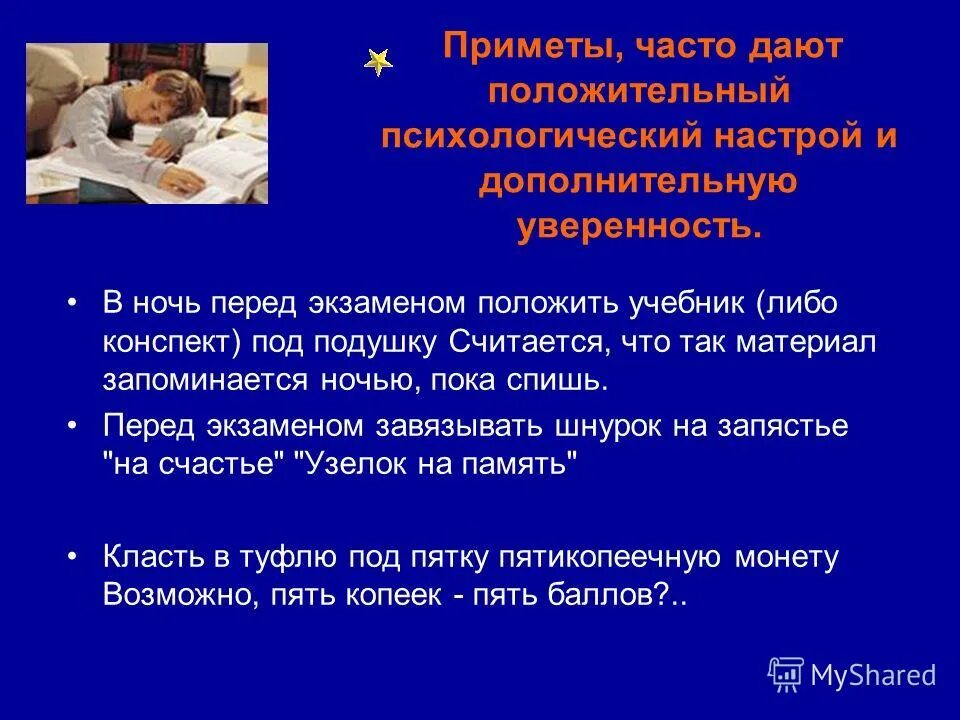 Приметы, часто дают положительный психологический настрой и дополнительную уверенность.

• В ночь перед экзаменом положить учебник (либо конспект) под подушку Считается, что так материал запоминается ночью, пока спишь.

• Перед экзаменом завязывать шнурок на запястье "на счастье" "Узелок на память"

• Класть в туфлю под пятку пятикопеечную монету Возможно, пять копеек - пять баллов?..

MyShared